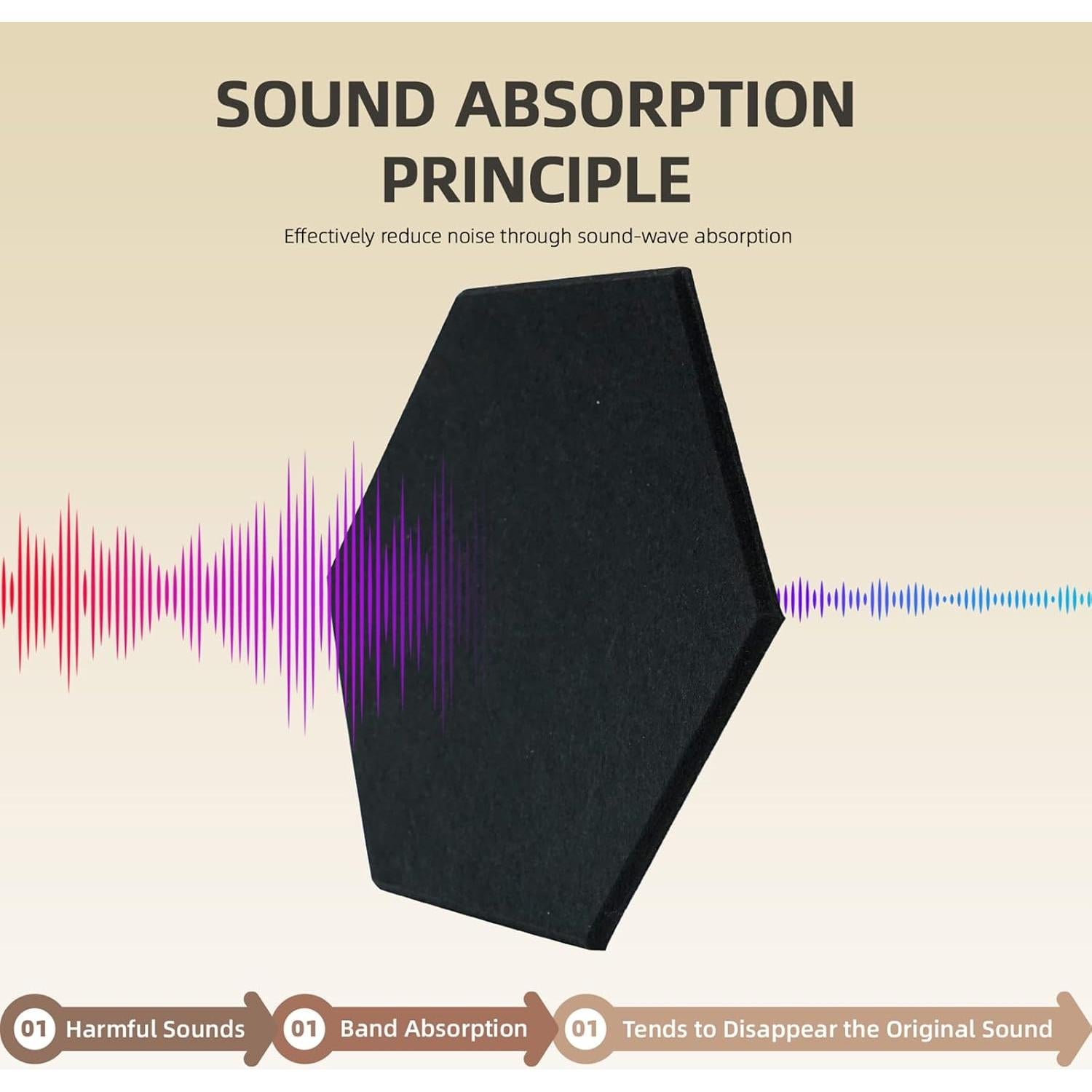 SOUND ABSORPTION PRINCIPLE

Effectively reduce noise through sound-wave absorption

01 Harmful Sounds

01 Band Absorption

01 Tends to Disappear the Original Sound